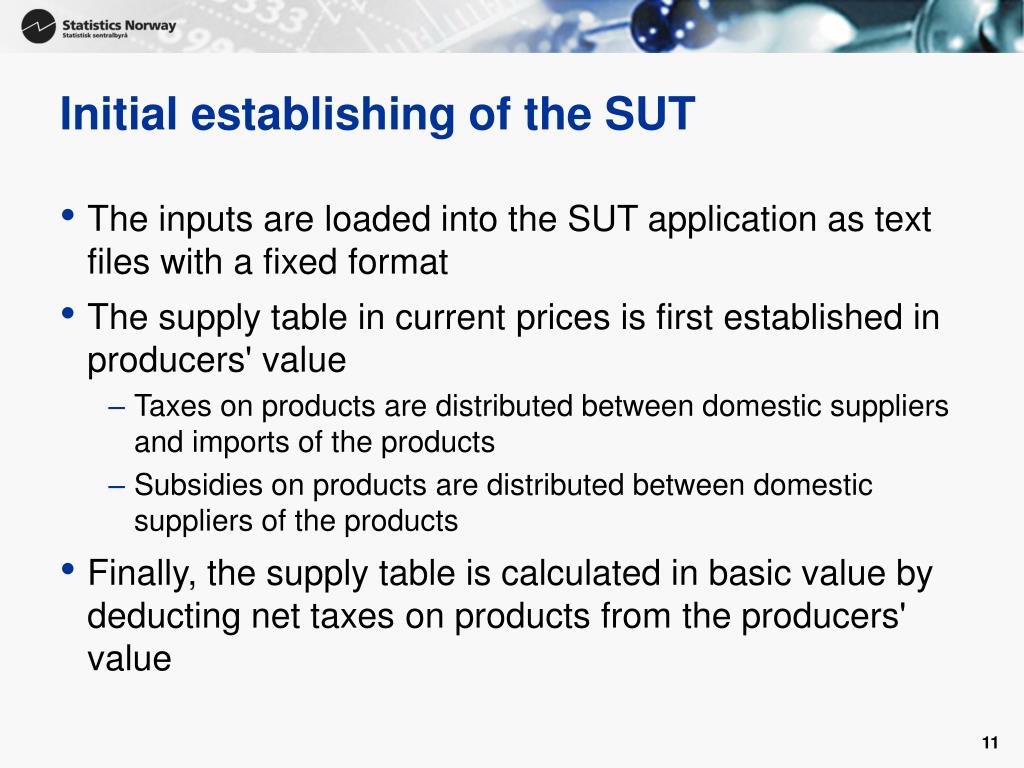 Statistics Norway
Statistisk sentralbyrå

Initial establishing of the SUT

• The inputs are loaded into the SUT application as text files with a fixed format

• The supply table in current prices is first established in producers' value

– Taxes on products are distributed between domestic suppliers and imports of the products

– Subsidies on products are distributed between domestic suppliers of the products

• Finally, the supply table is calculated in basic value by deducting net taxes on products from the producers' value

11